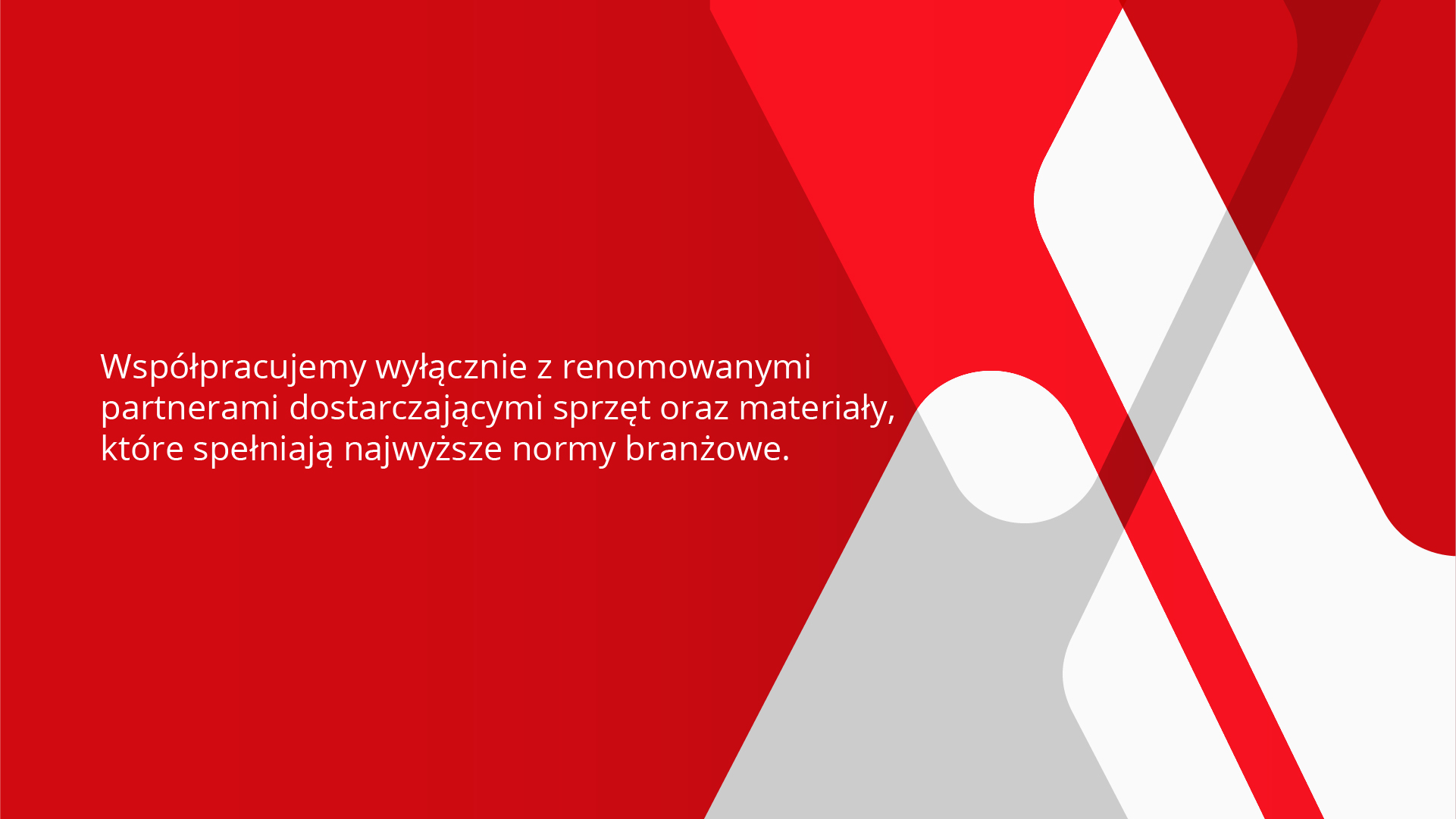 Współpracujemy wyłącznie z renomowanymi partnerami dostarczającymi sprzęt oraz materiały, które spełniają najwyższe normy branżowe.